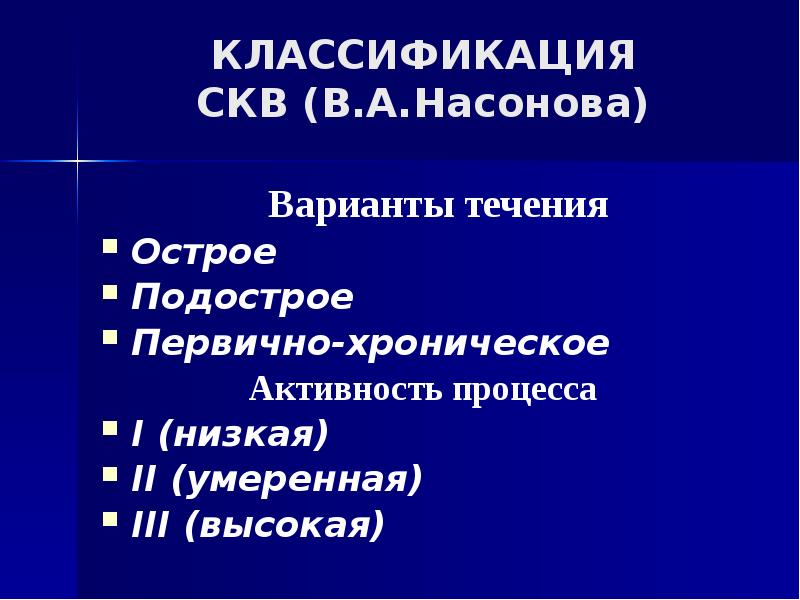 КЛАССИФИКАЦИЯ СКВ (В.А.Насонова)

Варианты течения

- Острое
- Подострое
- Первично-хроническое

Активность процесса

- I (низкая)
- II (умеренная)
- III (высокая)